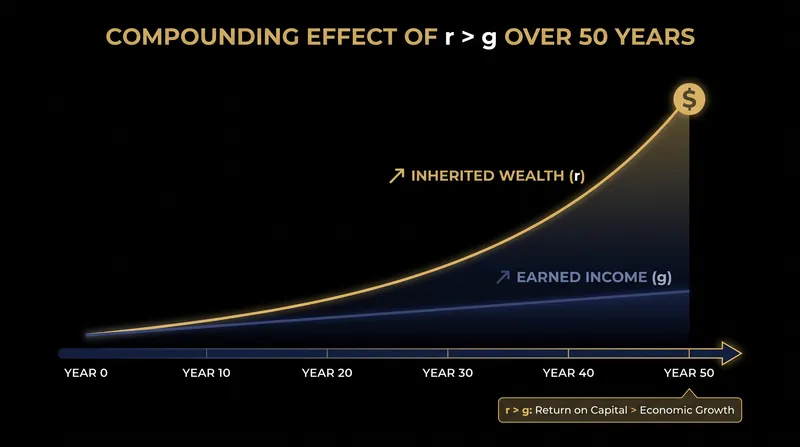 COMPOUNDING EFFECT OF r > g OVER 50 YEARS

$

↗ INHERITED WEALTH (r)

↗ EARNED INCOME (g)

YEAR 0
YEAR 10
YEAR 20
YEAR 30
YEAR 40
YEAR 50

r > g: Return on Capital > Economic Growth